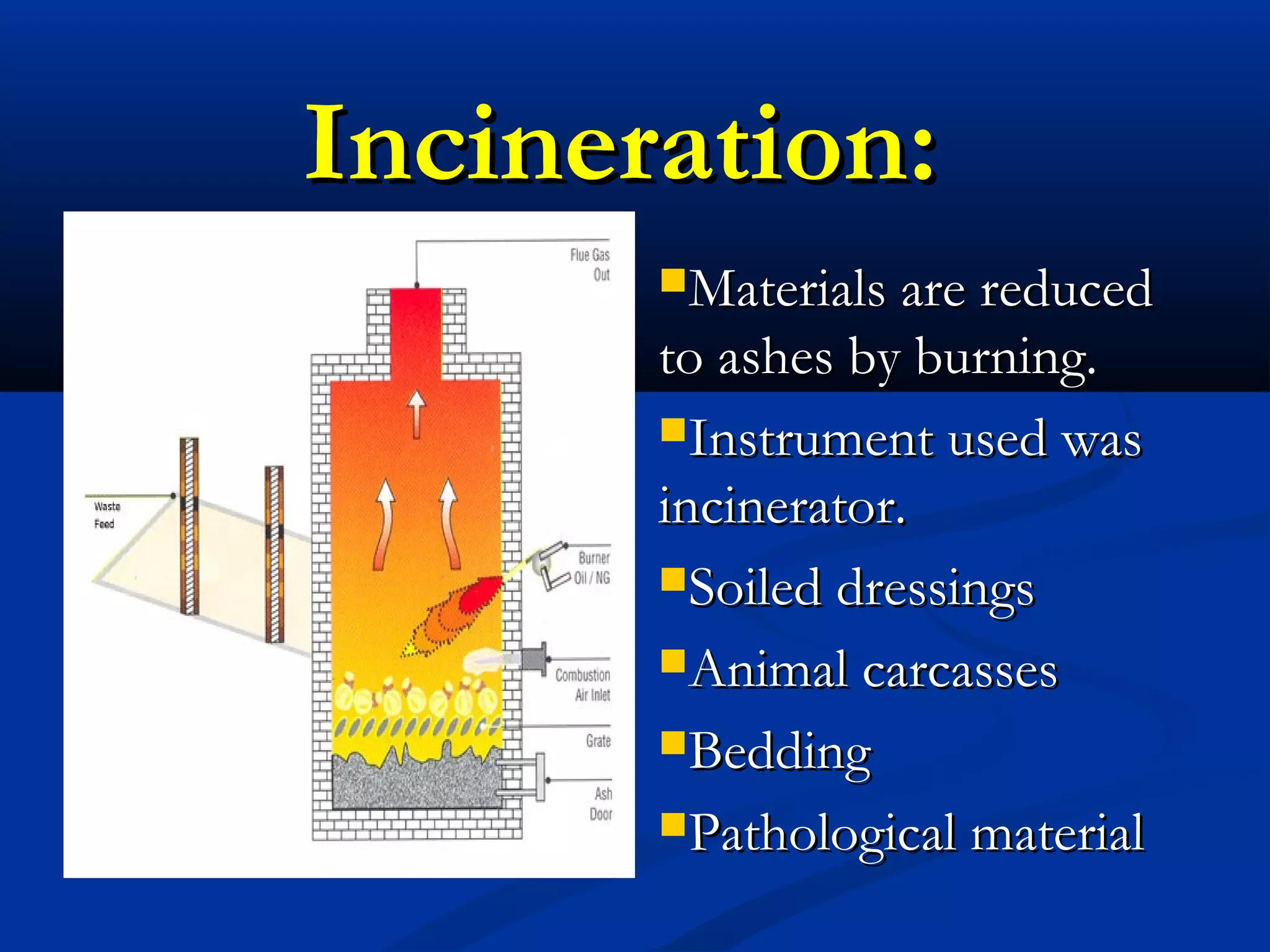 Incineration:

Flue Gas Out

Waste Feed

Burner Oil / NG

Combustion Air Inlet

Grate

Ash Door

Materials are reduced to ashes by burning.

Instrument used was incinerator.

Soiled dressings

Animal carcasses

Bedding

Pathological material